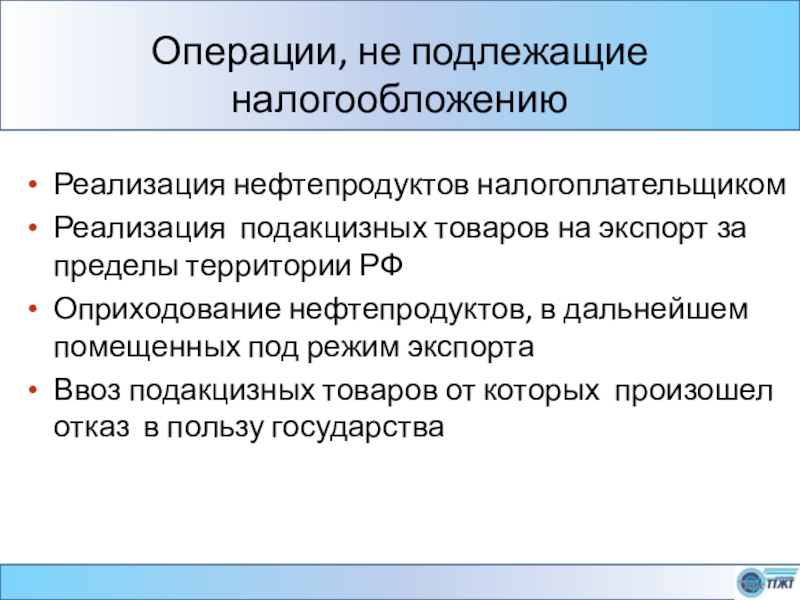 Операции, не подлежащие налогообложению

• Реализация нефтепродуктов налогоплательщиком
• Реализация подакцизных товаров на экспорт за пределы территории РФ
• Оприходование нефтепродуктов, в дальнейшем помещенных под режим экспорта
• Ввоз подакцизных товаров от которых произошел отказ в пользу государства

ТГЖТ